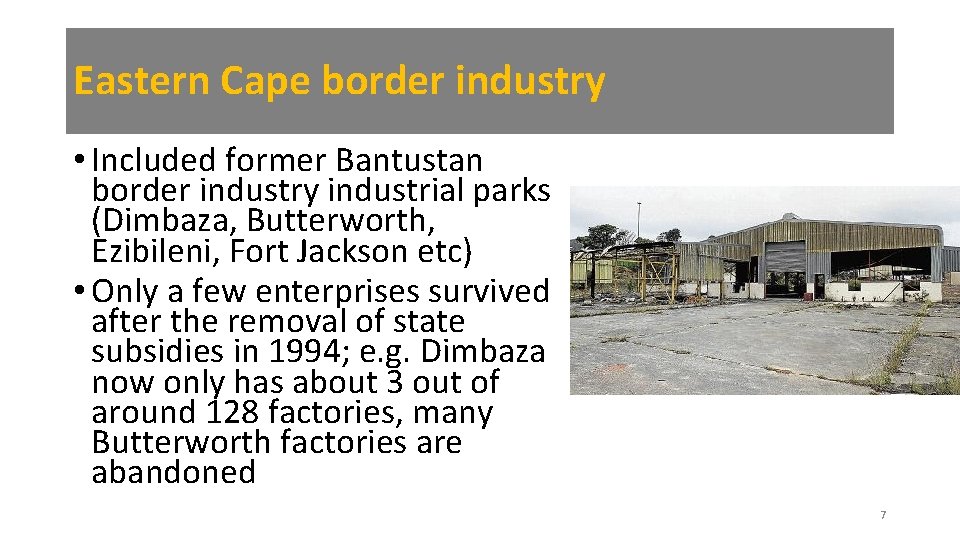 Eastern Cape border industry

• Included former Bantustan border industry industrial parks (Dimbaza, Butterworth, Ezibileni, Fort Jackson etc)
• Only a few enterprises survived after the removal of state subsidies in 1994; e.g. Dimbaza now only has about 3 out of around 128 factories, many Butterworth factories are abandoned

7